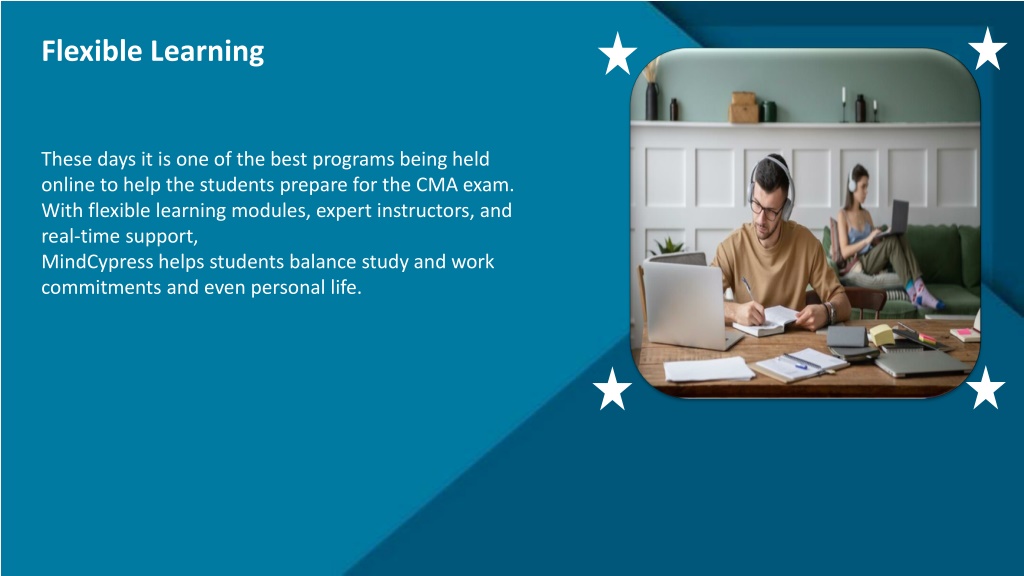 Flexible Learning

These days it is one of the best programs being held online to help the students prepare for the CMA exam. With flexible learning modules, expert instructors, and real-time support,
MindCypress helps students balance study and work commitments and even personal life.